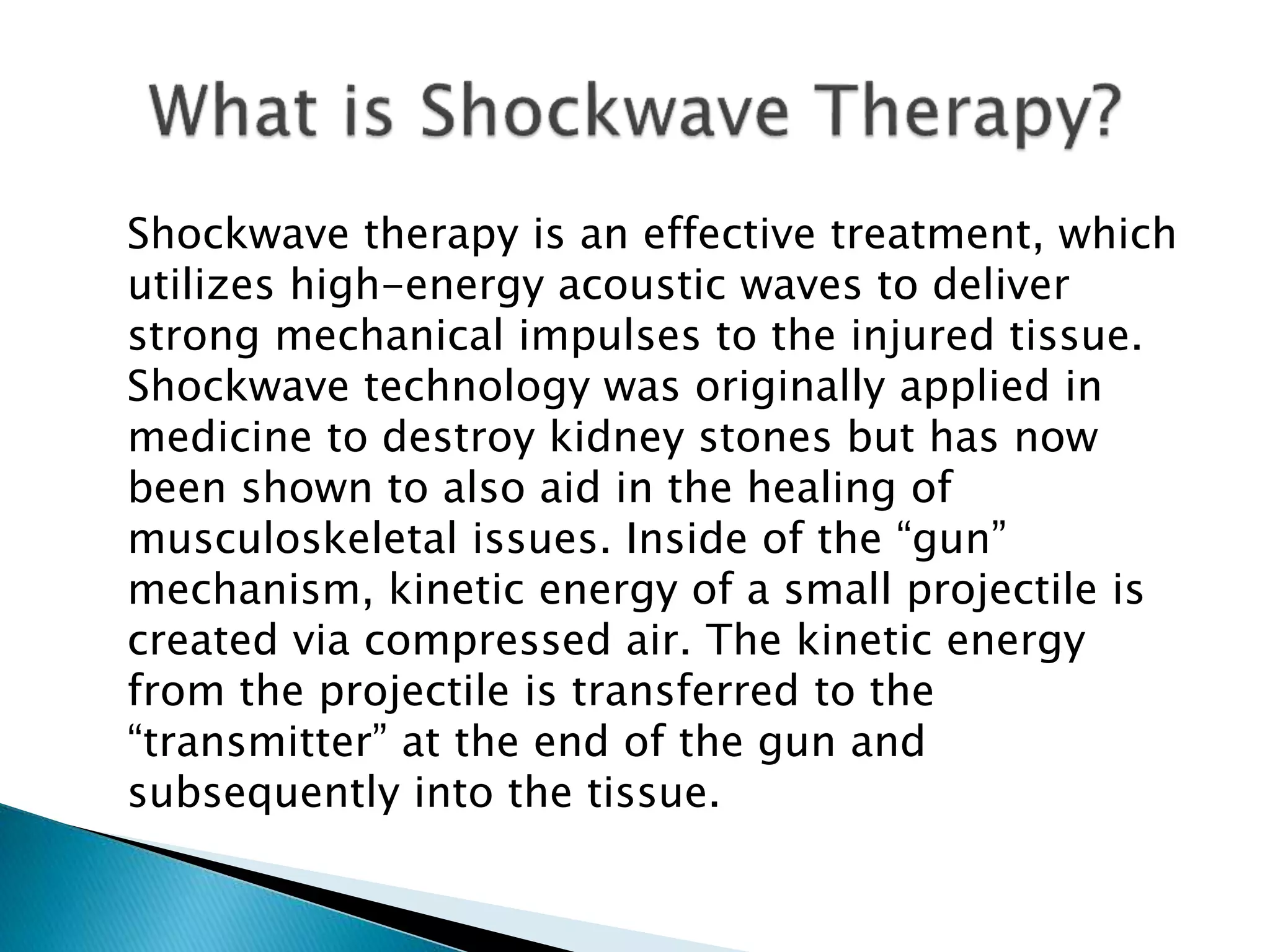 What is Shockwave Therapy?

Shockwave therapy is an effective treatment, which utilizes high-energy acoustic waves to deliver strong mechanical impulses to the injured tissue. Shockwave technology was originally applied in medicine to destroy kidney stones but has now been shown to also aid in the healing of musculoskeletal issues. Inside of the “gun” mechanism, kinetic energy of a small projectile is created via compressed air. The kinetic energy from the projectile is transferred to the “transmitter” at the end of the gun and subsequently into the tissue.